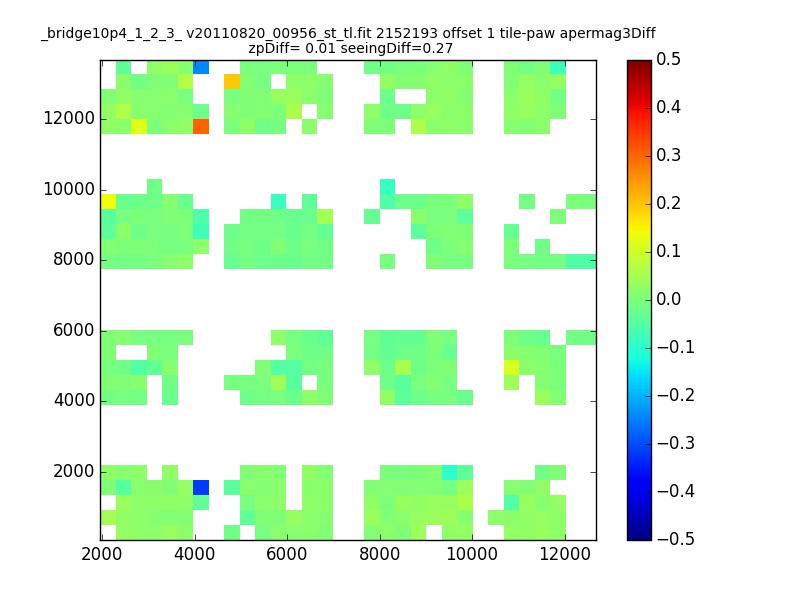 _bridge10p4_1_2_3_ v20110820_00956_st_tl.fit 2152193 offset 1 tile-paw apermag3Diff
zpDiff= 0.01 seeingDiff=0.27

12000
10000
8000
6000
4000
2000

2000 4000 6000 8000 10000 12000

0.5
0.4
0.3
0.2
0.1
0.0
−0.1
−0.2
−0.3
−0.4
−0.5